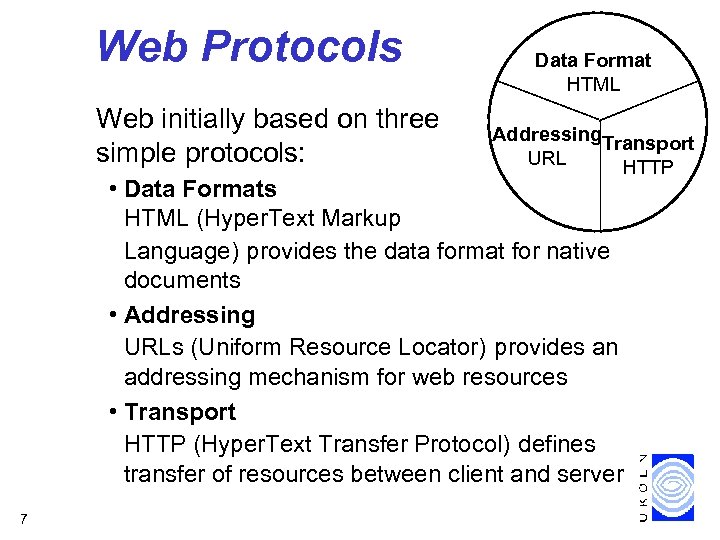 Web Protocols

Data Format
HTML
Addressing
URL
Transport
HTTP

Web initially based on three simple protocols:

• Data Formats
HTML (HyperText Markup Language) provides the data format for native documents

• Addressing
URLs (Uniform Resource Locator) provides an addressing mechanism for web resources

• Transport
HTTP (HyperText Transfer Protocol) defines transfer of resources between client and server

7

UKOLN